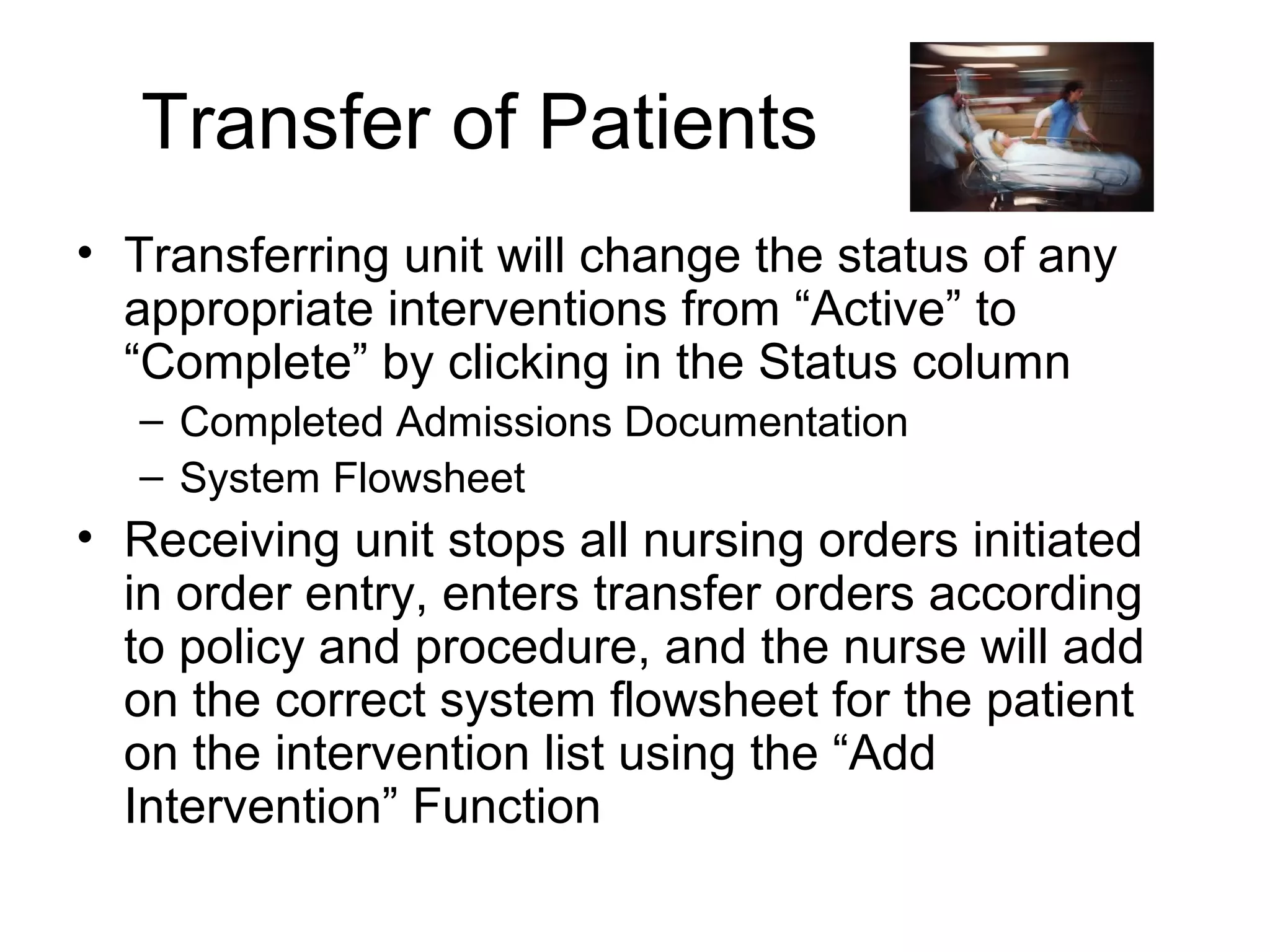 Transfer of Patients

• Transferring unit will change the status of any appropriate interventions from “Active” to “Complete” by clicking in the Status column
– Completed Admissions Documentation
– System Flowsheet

• Receiving unit stops all nursing orders initiated in order entry, enters transfer orders according to policy and procedure, and the nurse will add on the correct system flowsheet for the patient on the intervention list using the “Add Intervention” Function